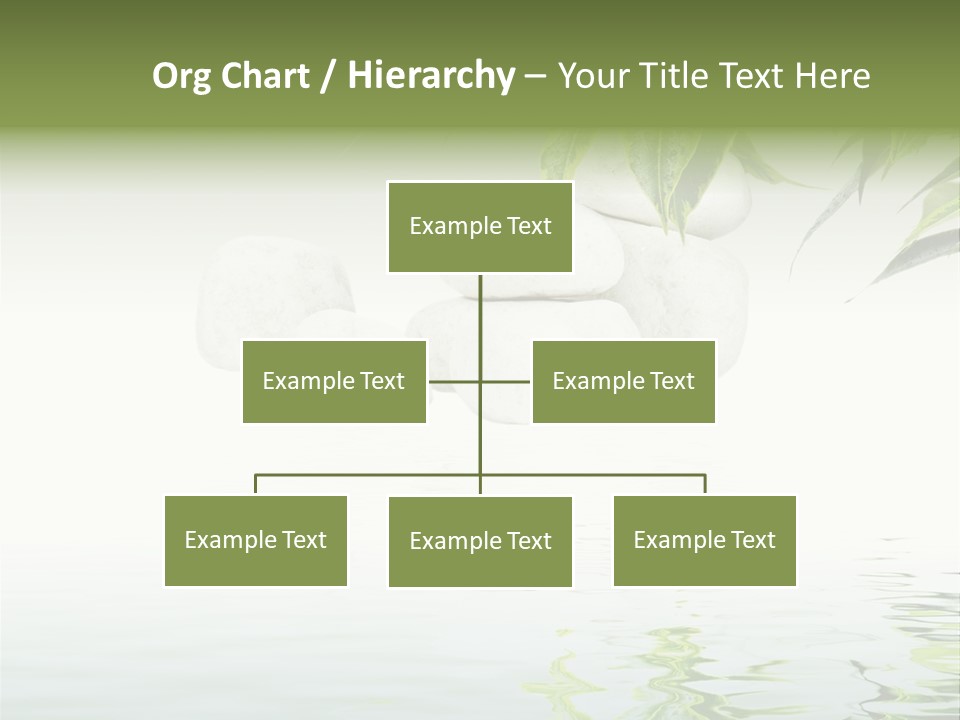 Org Chart / Hierarchy – Your Title Text Here

Example Text

Example Text

Example Text

Example Text

Example Text

Example Text